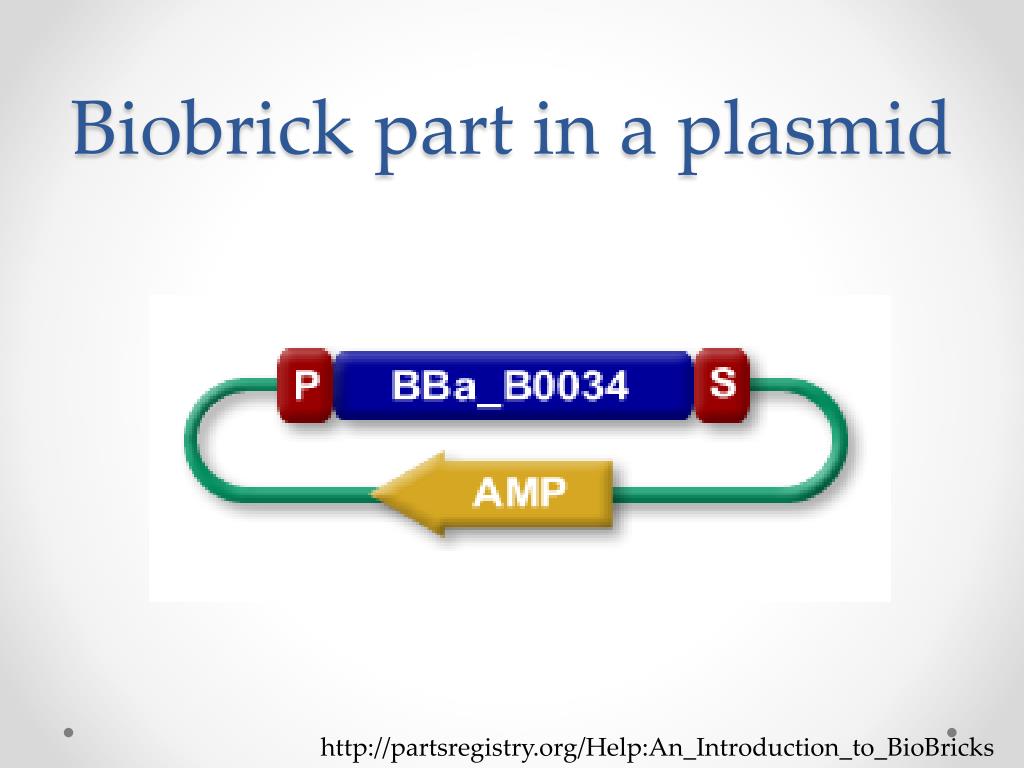 Biobrick part in a plasmid

P
BBa_B0034
S
AMP

http://partsregistry.org/Help:An_Introduction_to_BioBricks